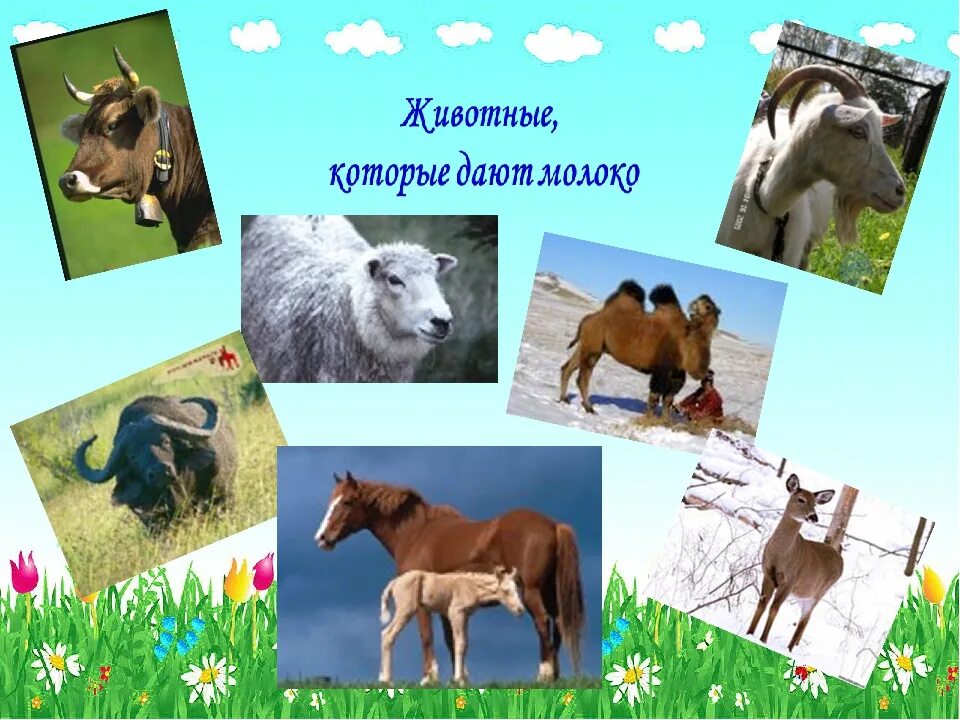 Животные,
которые дают молоко